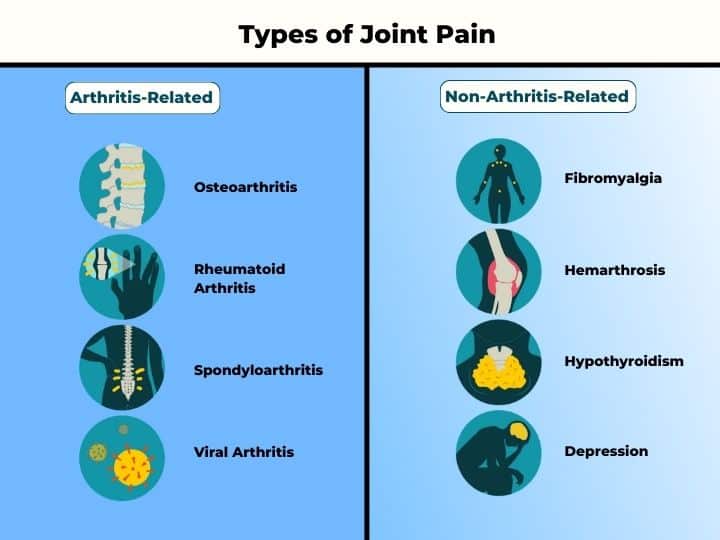 Types of Joint Pain

Arthritis-Related

Osteoarthritis

Rheumatoid Arthritis

Spondyloarthritis

Viral Arthritis

Non-Arthritis-Related

Fibromyalgia

Hemarthrosis

Hypothyroidism

Depression